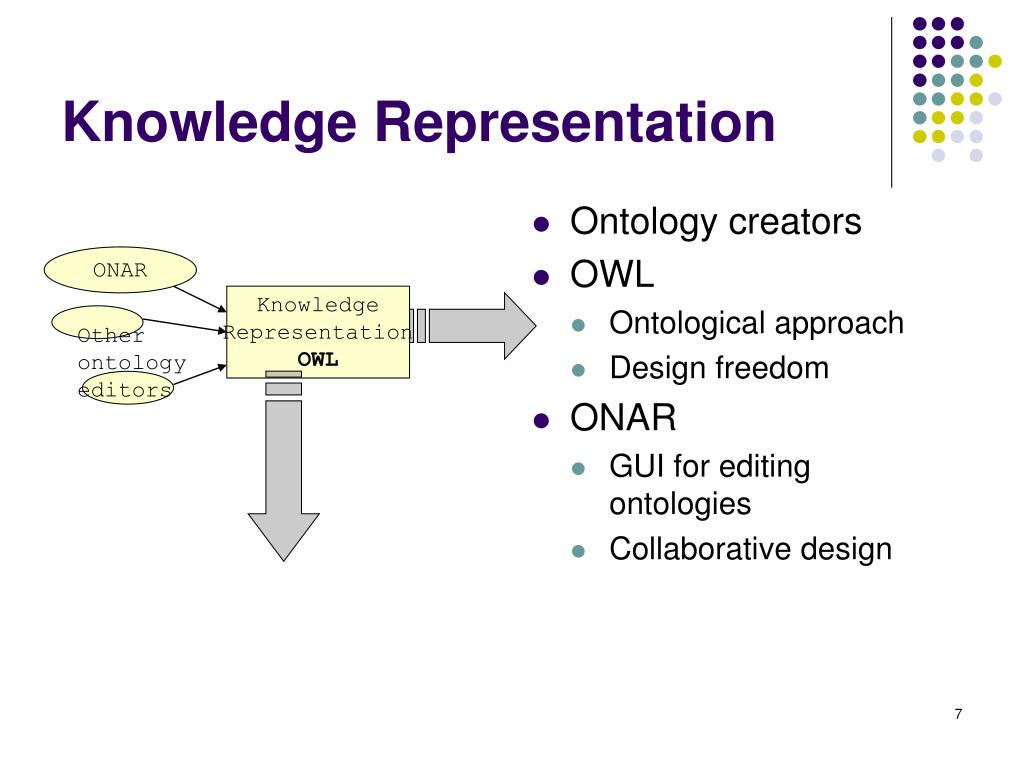 Knowledge Representation

ONAR

Other ontology editors

Knowledge Representation
OWL

- Ontology creators
- OWL
  - Ontological approach
  - Design freedom
- ONAR
  - GUI for editing ontologies
  - Collaborative design

7